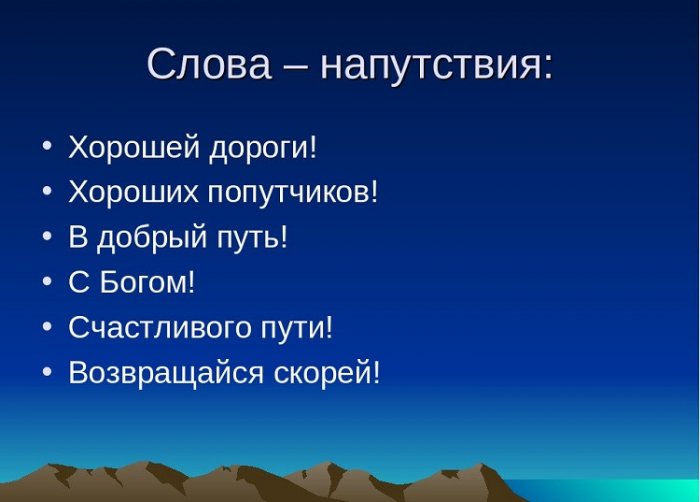 Слова – напутствия:

• Хорошей дороги!
• Хороших попутчиков!
• В добрый путь!
• С Богом!
• Счастливого пути!
• Возвращайся скорей!